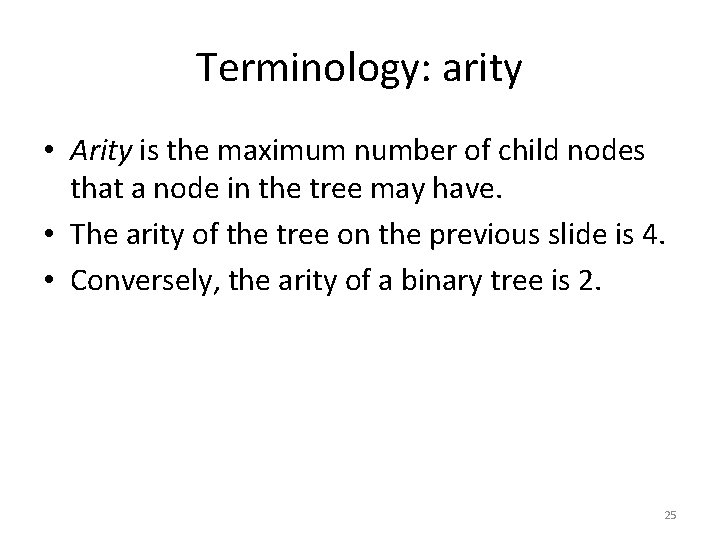 Terminology: arity

• Arity is the maximum number of child nodes that a node in the tree may have.
• The arity of the tree on the previous slide is 4.
• Conversely, the arity of a binary tree is 2.

25